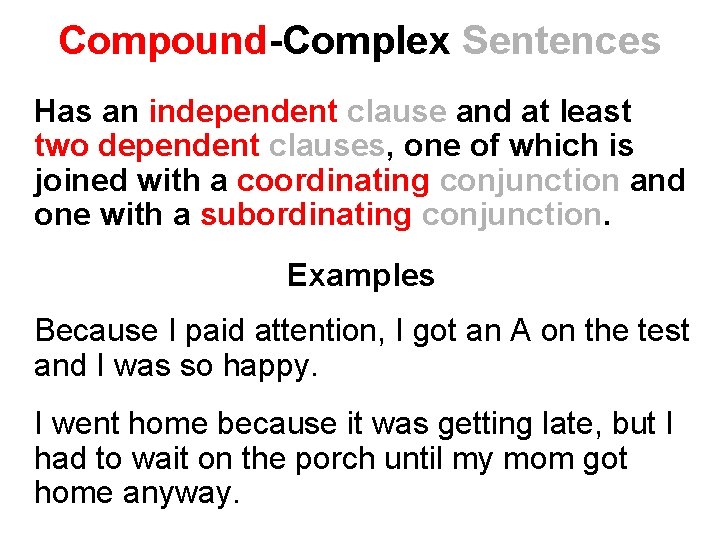 Compound-Complex Sentences

Has an independent clause and at least two dependent clauses, one of which is joined with a coordinating conjunction and one with a subordinating conjunction.

Examples

Because I paid attention, I got an A on the test and I was so happy.

I went home because it was getting late, but I had to wait on the porch until my mom got home anyway.